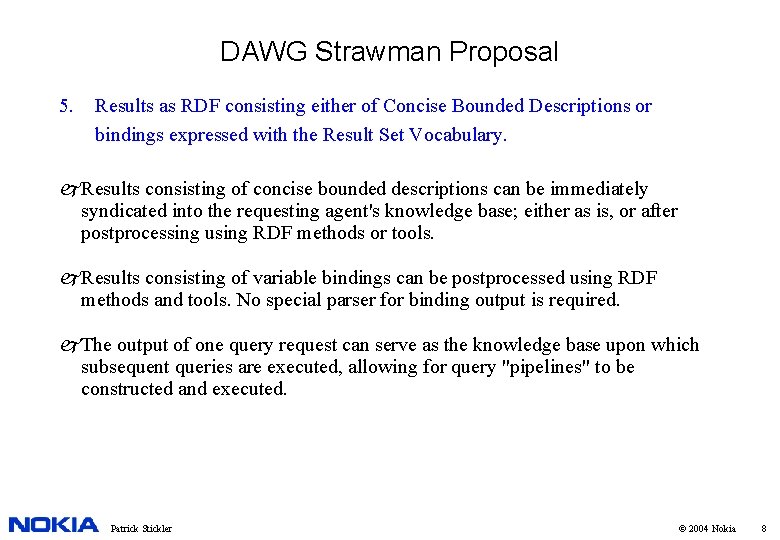 DAWG Strawman Proposal

5. Results as RDF consisting either of Concise Bounded Descriptions or bindings expressed with the Result Set Vocabulary.

Results consisting of concise bounded descriptions can be immediately syndicated into the requesting agent's knowledge base; either as is, or after postprocessing using RDF methods or tools.

Results consisting of variable bindings can be postprocessed using RDF methods and tools. No special parser for binding output is required.

The output of one query request can serve as the knowledge base upon which subsequent queries are executed, allowing for query "pipelines" to be constructed and executed.

NOKIA Patrick Stickler © 2004 Nokia 8